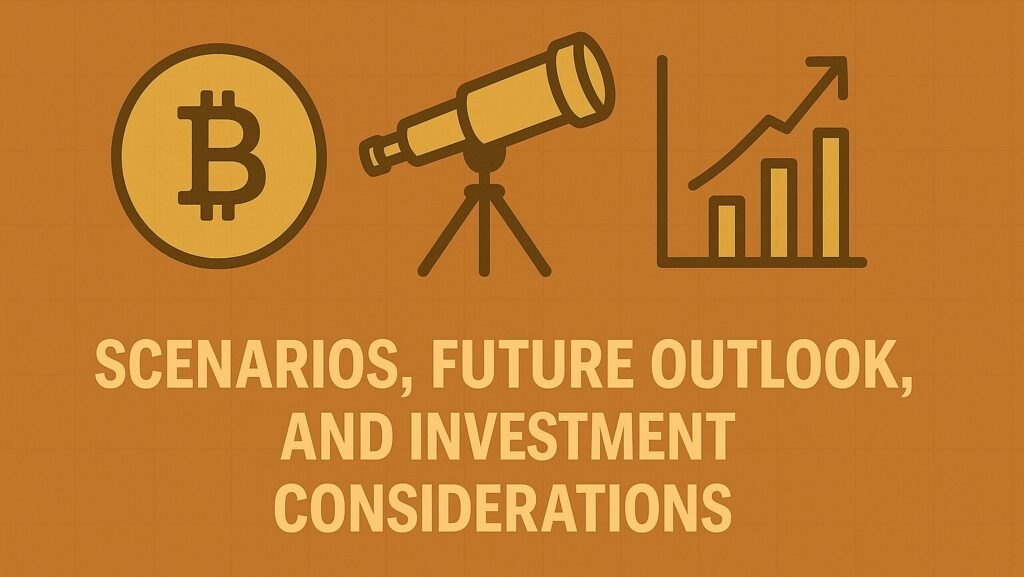 SCENARIOS, FUTURE OUTLOOK, AND INVESTMENT CONSIDERATIONS